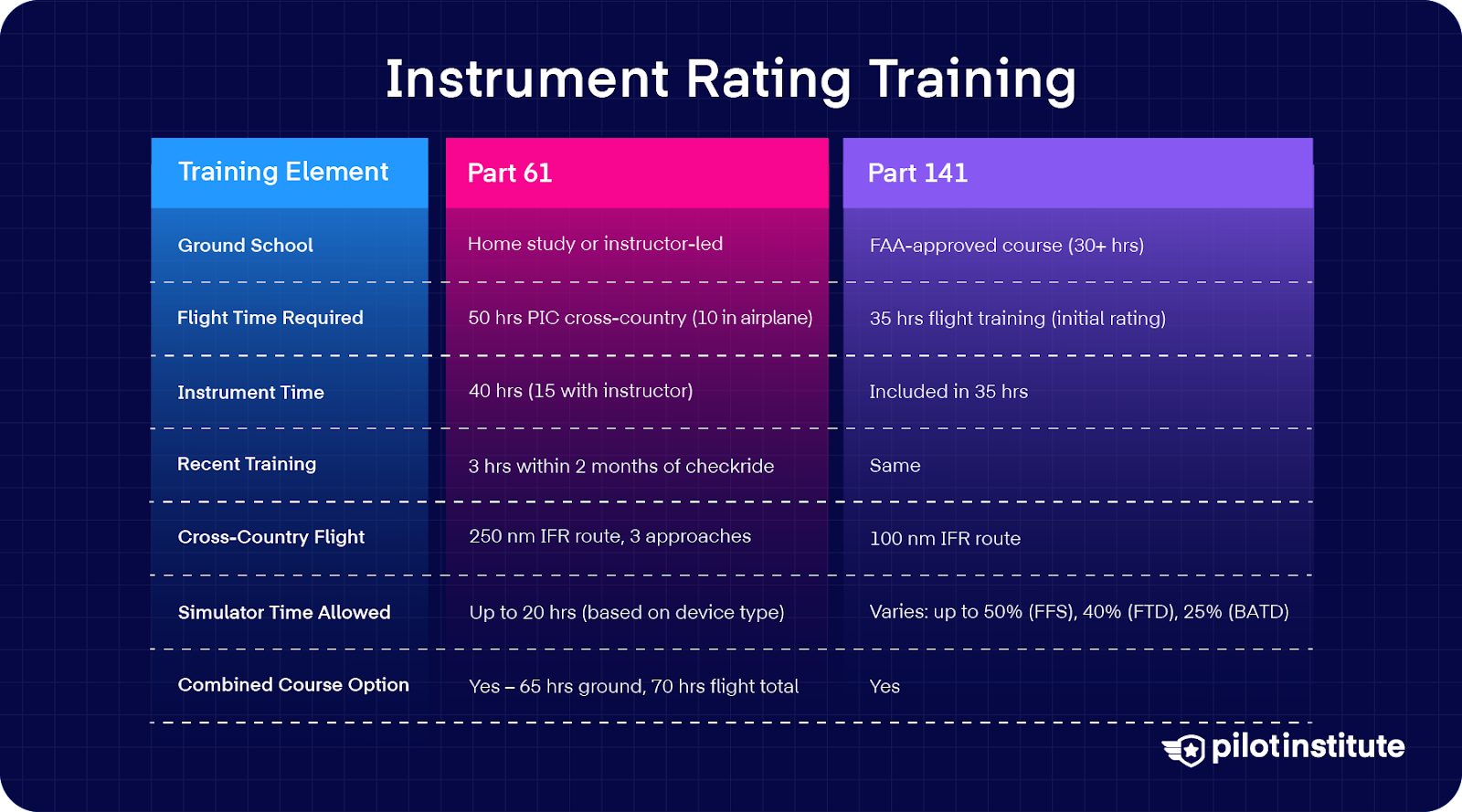 Instrument Rating Training

| Training Element | Part 61 | Part 141 |
|---|---|---|
| Ground School | Home study or instructor-led | FAA-approved course (30+ hrs) |
| Flight Time Required | 50 hrs PIC cross-country (10 in airplane) | 35 hrs flight training (initial rating) |
| Instrument Time | 40 hrs (15 with instructor) | Included in 35 hrs |
| Recent Training | 3 hrs within 2 months of checkride | Same |
| Cross-Country Flight | 250 nm IFR route, 3 approaches | 100 nm IFR route |
| Simulator Time Allowed | Up to 20 hrs (based on device type) | Varies: up to 50% (FFS), 40% (FTD), 25% (BATD) |
| Combined Course Option | Yes – 65 hrs ground, 70 hrs flight total | Yes |

pilotinstitute